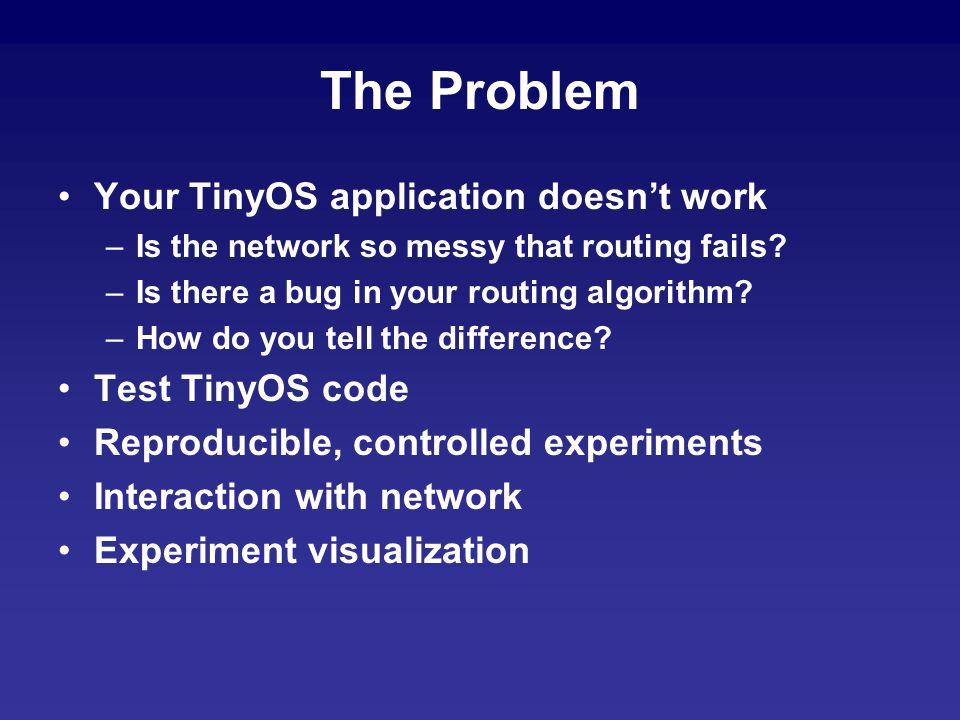 The Problem

• Your TinyOS application doesn’t work
  – Is the network so messy that routing fails?
  – Is there a bug in your routing algorithm?
  – How do you tell the difference?
• Test TinyOS code
• Reproducible, controlled experiments
• Interaction with network
• Experiment visualization